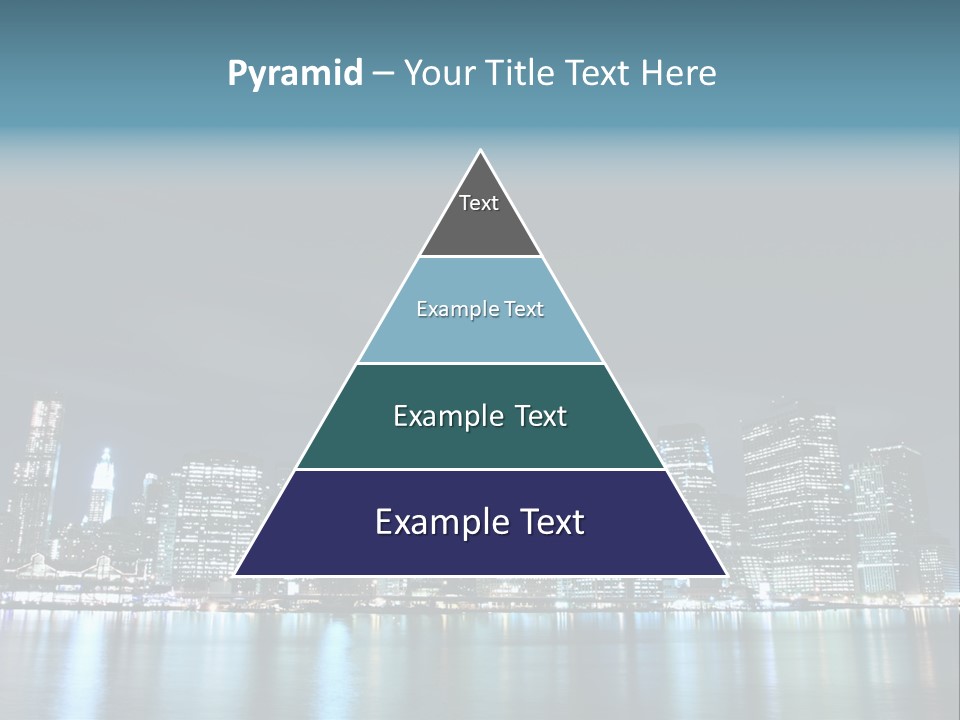 Pyramid – Your Title Text Here

Text

Example Text

Example Text

Example Text